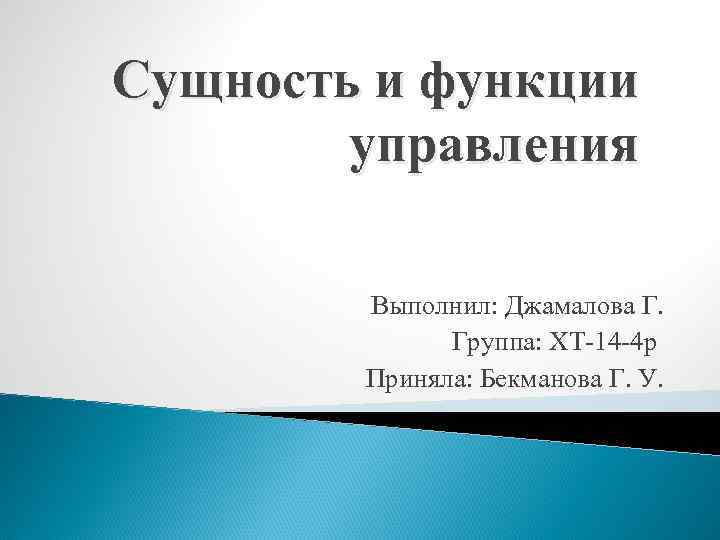 Сущность и функции управления

Выполнил: Джамалова Г.
Группа: ХТ-14-4р
Приняла: Бекманова Г. У.